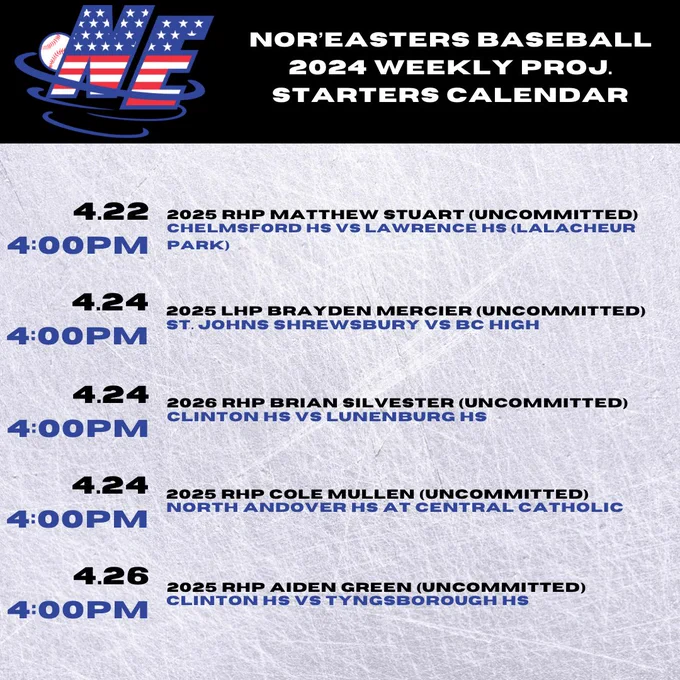 NE

NOR'EASTERS BASEBALL 2024 WEEKLY PROJ. STARTERS CALENDAR

4.22
4:00PM
2025 RHP MATTHEW STUART (UNCOMMITTED)
CHELMSFORD HS VS LAWRENCE HS (LALACHEUR PARK)

4.24
4:00PM
2025 LHP BRAYDEN MERCIER (UNCOMMITTED)
ST. JOHNS SHREWSBURY VS BC HIGH

4.24
4:00PM
2026 RHP BRIAN SILVESTER (UNCOMMITTED)
CLINTON HS VS LUNENBURG HS

4.24
4:00PM
2025 RHP COLE MULLEN (UNCOMMITTED)
NORTH ANDOVER HS AT CENTRAL CATHOLIC

4.26
4:00PM
2025 RHP AIDEN GREEN (UNCOMMITTED)
CLINTON HS VS TYNGSBOROUGH HS